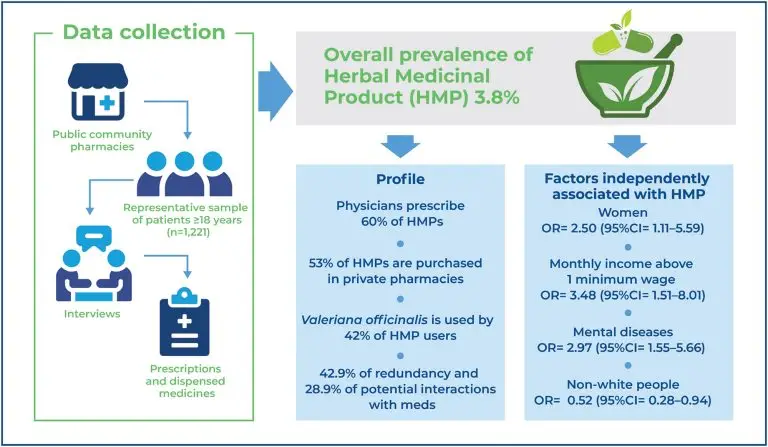 Data collection

Public community pharmacies

Representative sample of patients ≥18 years (n=1,221)

Interviews

Prescriptions and dispensed medicines

Overall prevalence of Herbal Medicinal Product (HMP) 3.8%

Profile

Physicians prescribe 60% of HMPs

53% of HMPs are purchased in private pharmacies

Valeriana officinalis is used by 42% of HMP users

42.9% of redundancy and 28.9% of potential interactions with meds

Factors independently associated with HMP

Women
OR= 2.50 (95%CI= 1.11–5.59)

Monthly income above 1 minimum wage
OR= 3.48 (95%CI= 1.51–8.01)

Mental diseases
OR= 2.97 (95%CI= 1.55–5.66)

Non-white people
OR= 0.52 (95%CI= 0.28–0.94)